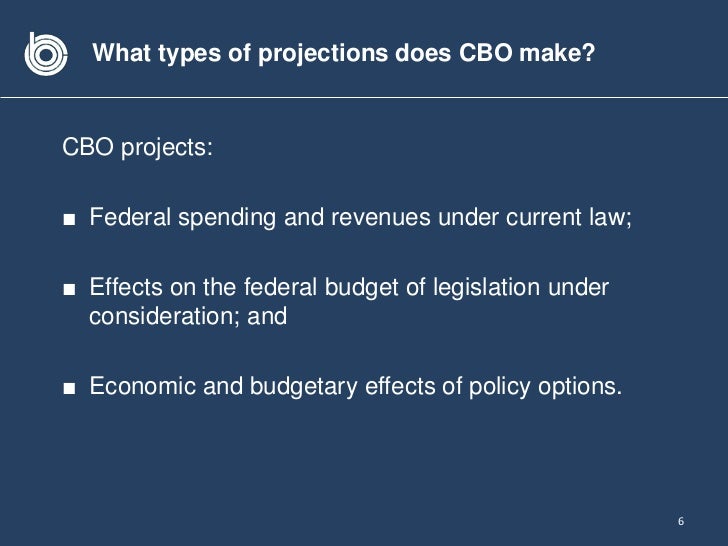 What types of projections does CBO make?

CBO projects:

■ Federal spending and revenues under current law;

■ Effects on the federal budget of legislation under consideration; and

■ Economic and budgetary effects of policy options.

6